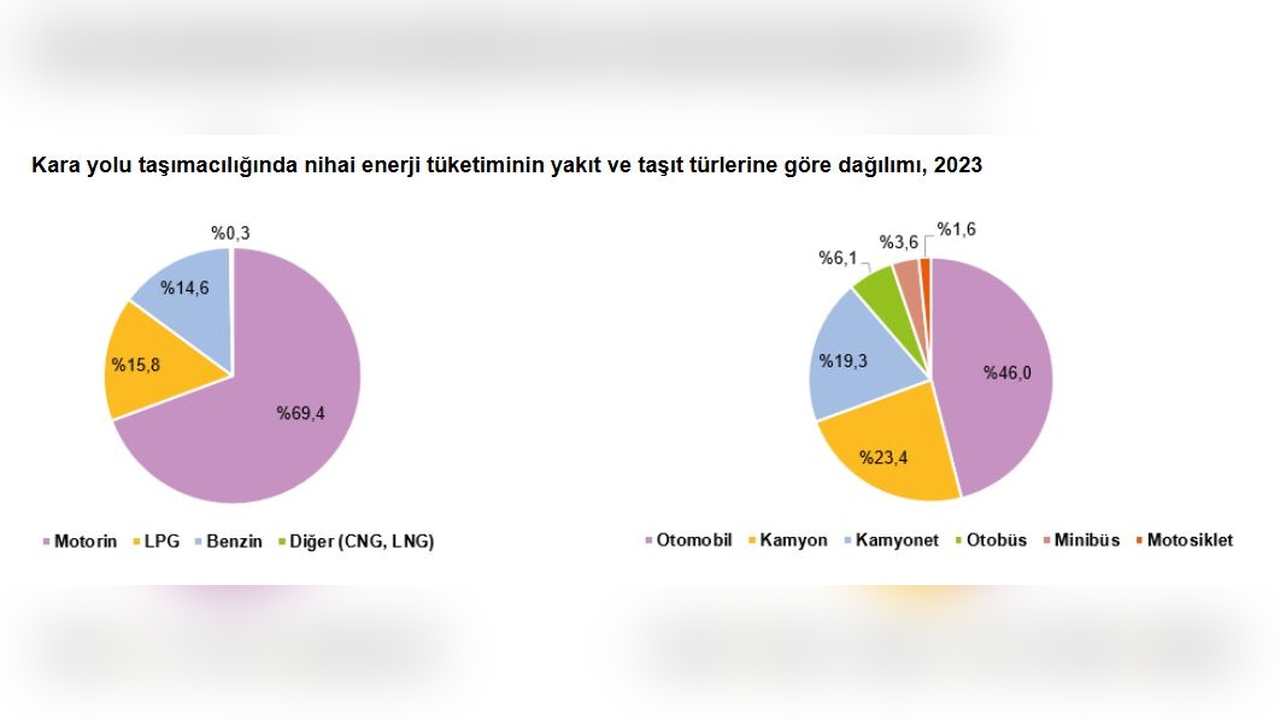 Kara yolu taşımacılığında nihai enerji tüketiminin yakıt ve taşıt türlerine göre dağılımı, 2023

%0,3
%14,6
%15,8
%69,4

Motorin LPG Benzin Diğer (CNG, LNG)

%6,1
%3,6
%1,6
%19,3
%46,0
%23,4

Otomobil Kamyon Kamyonet Otobüs Minibüs Motosiklet